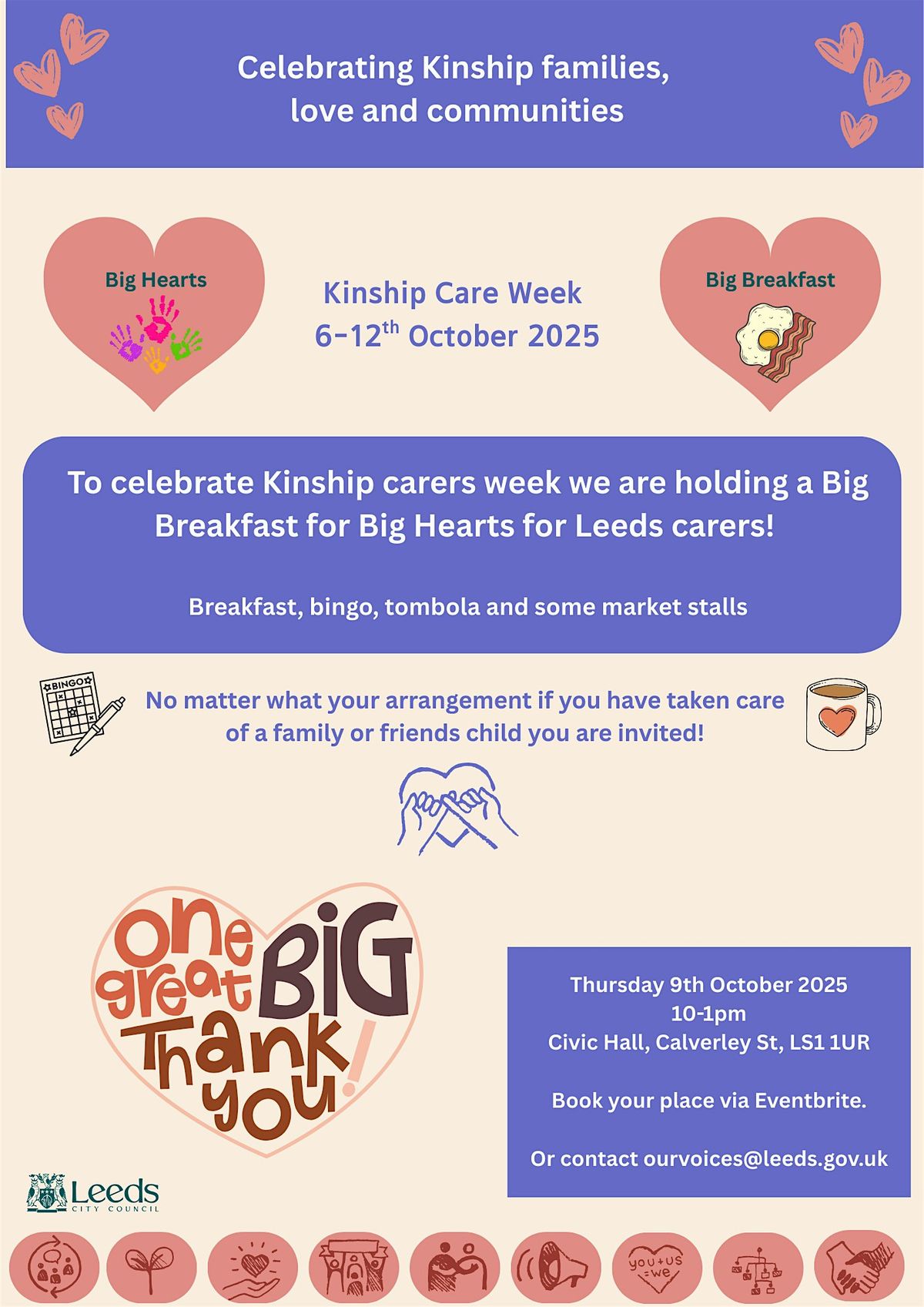 Celebrating Kinship families, love and communities

Big Hearts

Kinship Care Week
6-12$^{th}$ October 2025

Big Breakfast

To celebrate Kinship carers week we are holding a Big Breakfast for Big Hearts for Leeds carers!

Breakfast, bingo, tombola and some market stalls

BINGO

No matter what your arrangement if you have taken care of a family or friends child you are invited!

One great BIG Thank you!

Thursday 9th October 2025
10-1pm
Civic Hall, Calverley St, LS1 1UR

Book your place via Eventbrite.

Or contact ourvoices@leeds.gov.uk

Leeds
CITY COUNCIL

you + us = we